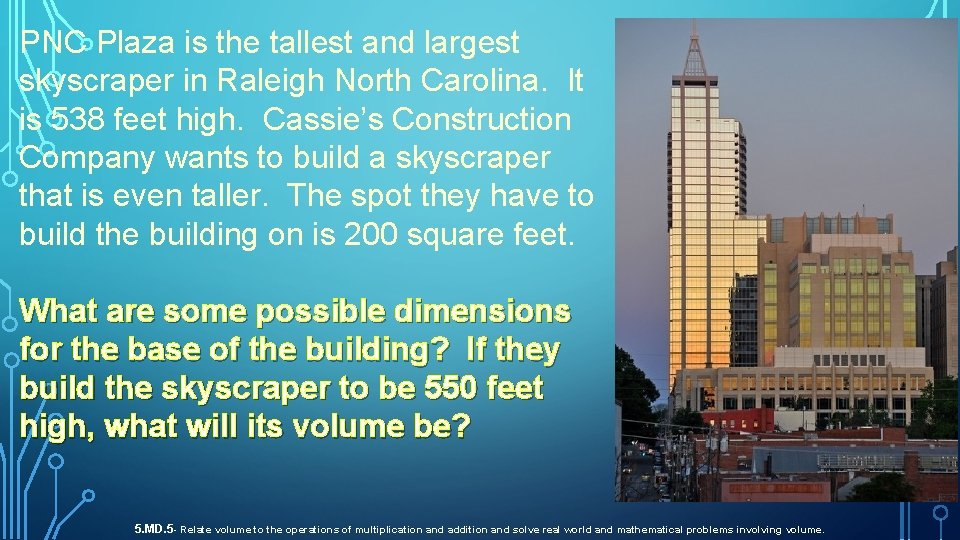 PNC Plaza is the tallest and largest skyscraper in Raleigh North Carolina. It is 538 feet high. Cassie's Construction Company wants to build a skyscraper that is even taller. The spot they have to build the building on is 200 square feet.

What are some possible dimensions for the base of the building? If they build the skyscraper to be 550 feet high, what will its volume be?

5.MD.5- Relate volume to the operations of multiplication and addition and solve real world and mathematical problems involving volume.